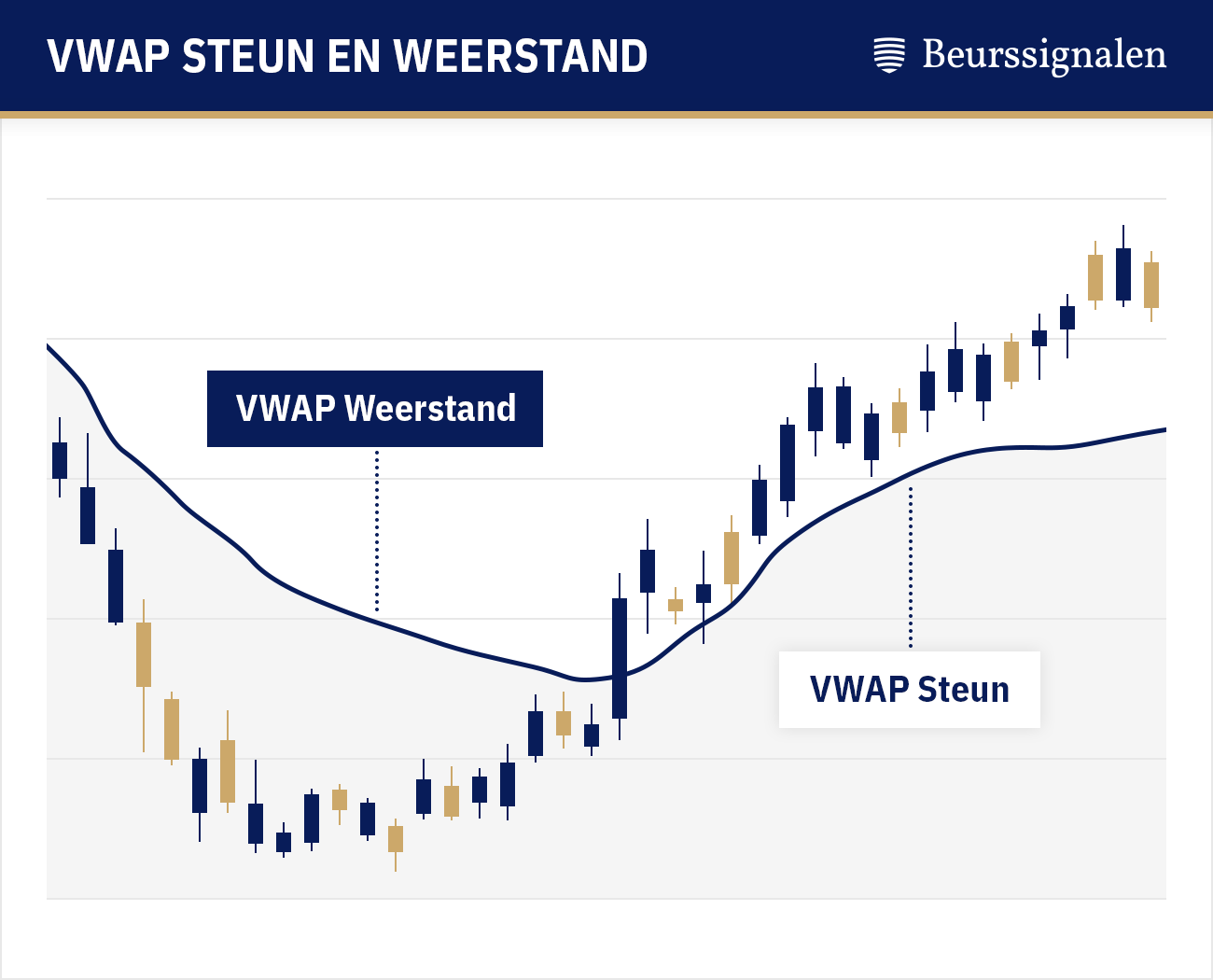 VWAP STEUN EN WEERSTAND

Beurssignalen

VWAP Weerstand

VWAP Steun